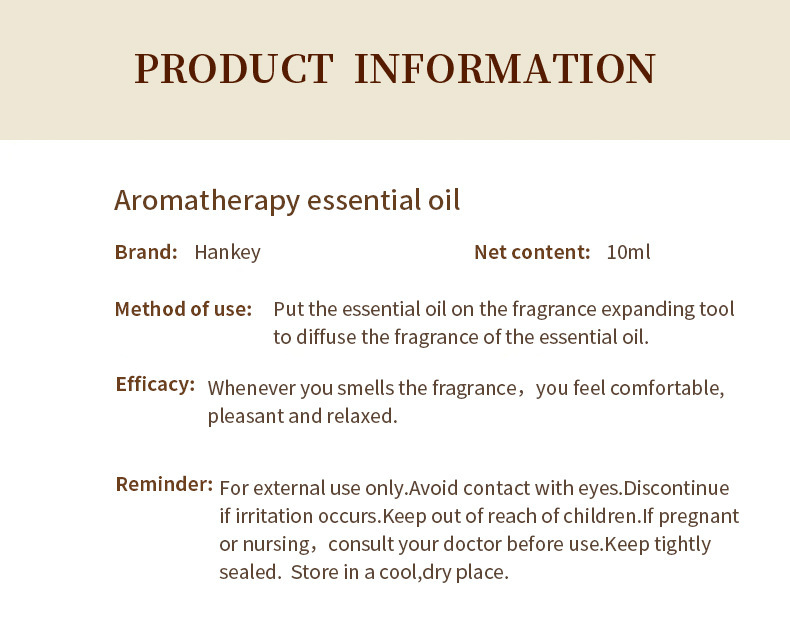 PRODUCT INFORMATION

Aromatherapy essential oil

Brand: Hankey

Net content: 10ml

Method of use: Put the essential oil on the fragrance expanding tool to diffuse the fragrance of the essential oil.

Efficacy: Whenever you smells the fragrance，you feel comfortable, pleasant and relaxed.

Reminder: For external use only.Avoid contact with eyes.Discontinue if irritation occurs.Keep out of reach of children.If pregnant or nursing，consult your doctor before use.Keep tightly sealed. Store in a cool,dry place.